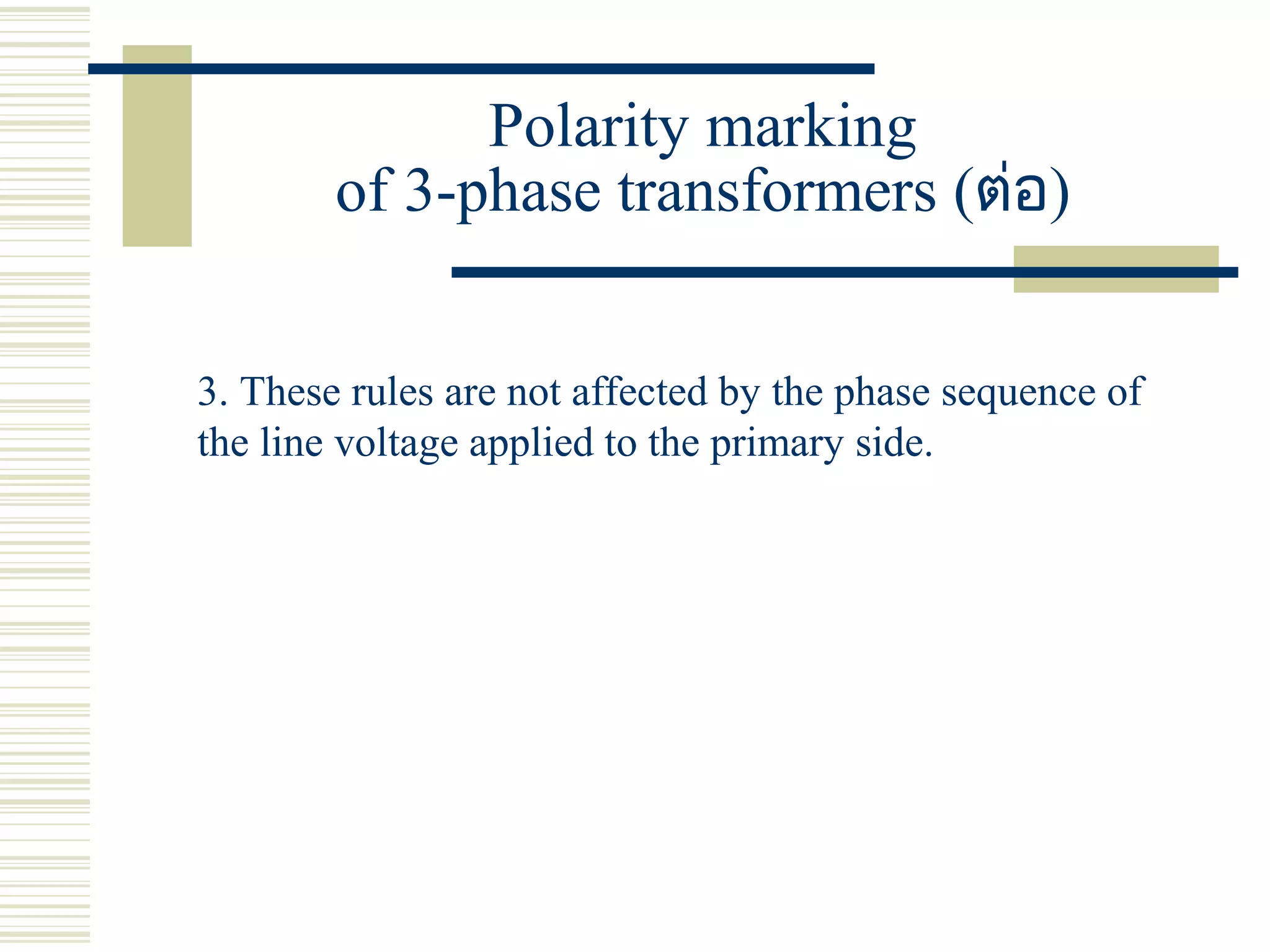 Polarity marking
of 3-phase transformers (ต่อ)

3. These rules are not affected by the phase sequence of the line voltage applied to the primary side.